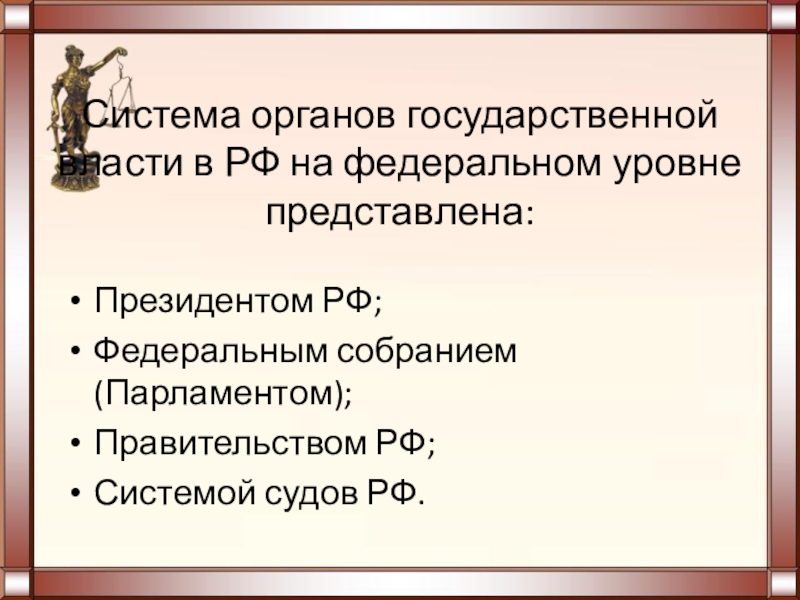 Система органов государственной власти в РФ на федеральном уровне представлена:

• Президентом РФ;
• Федеральным собранием (Парламентом);
• Правительством РФ;
• Системой судов РФ.